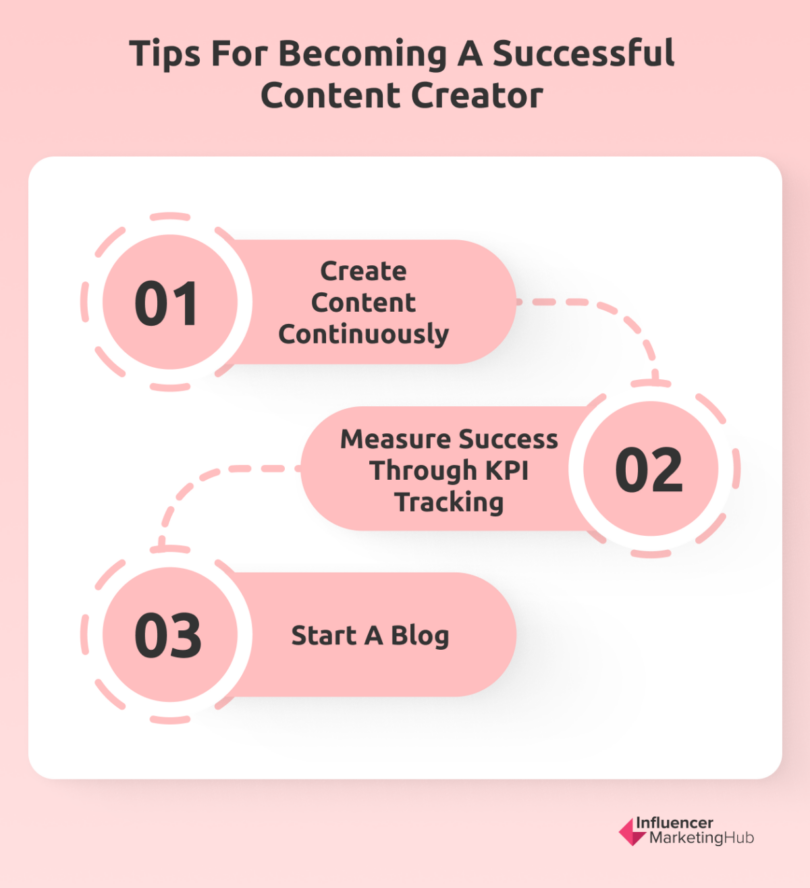 Tips For Becoming A Successful Content Creator

01

Create Content Continuously

Measure Success Through KPI Tracking

02

03

Start A Blog

Influencer MarketingHub